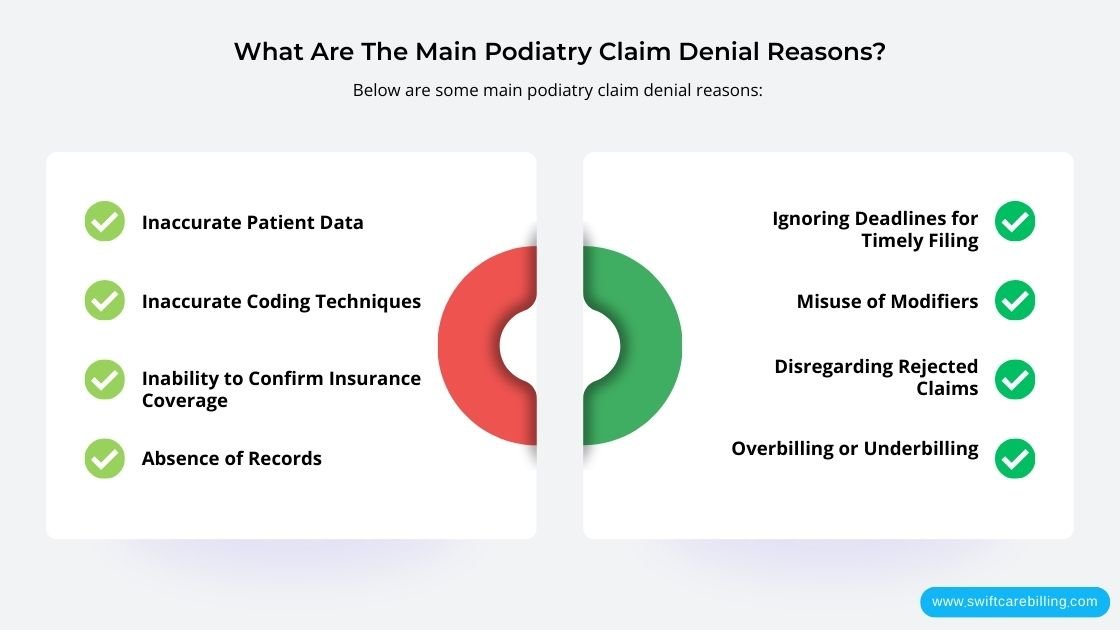 What Are The Main Podiatry Claim Denial Reasons?

Below are some main podiatry claim denial reasons:

Inaccurate Patient Data

Inaccurate Coding Techniques

Inability to Confirm Insurance Coverage

Absence of Records

Ignoring Deadlines for Timely Filing

Misuse of Modifiers

Disregarding Rejected Claims

Overbilling or Underbilling

www.swiftcarebilling.com